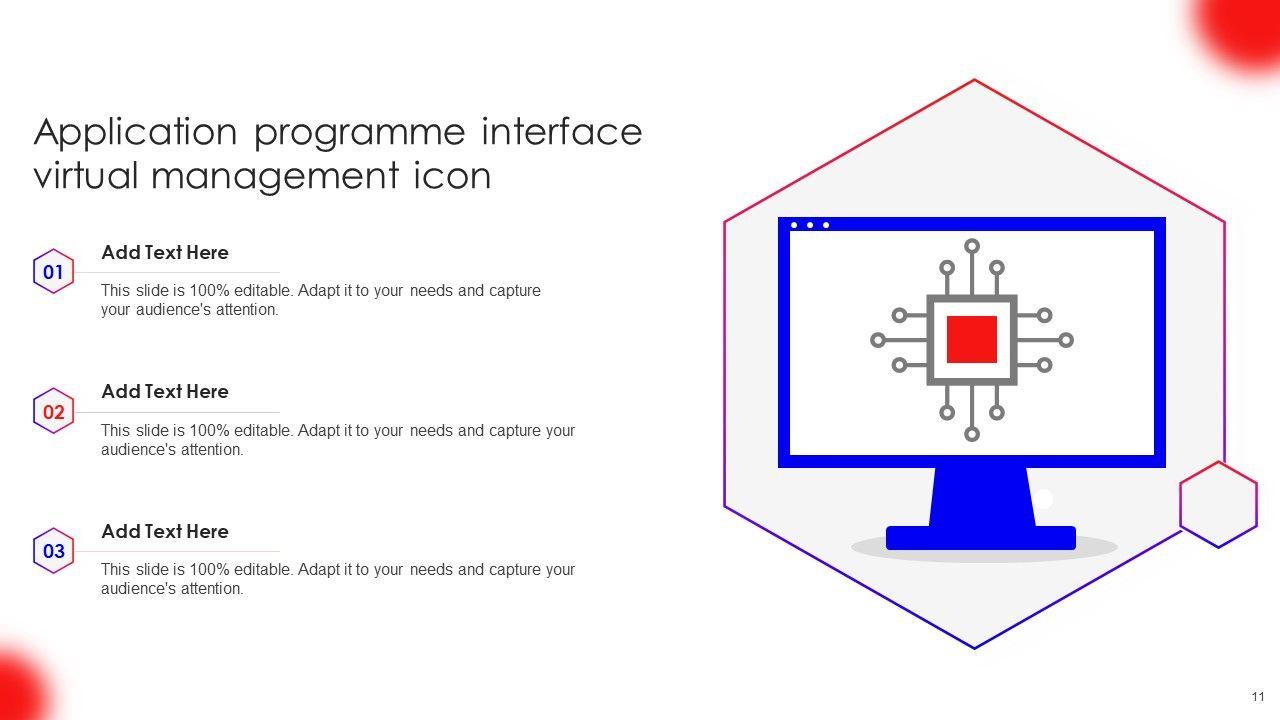 Application programme interface virtual management icon

01
Add Text Here
This slide is 100% editable. Adapt it to your needs and capture your audience's attention.

02
Add Text Here
This slide is 100% editable. Adapt it to your needs and capture your audience's attention.

03
Add Text Here
This slide is 100% editable. Adapt it to your needs and capture your audience's attention.

11